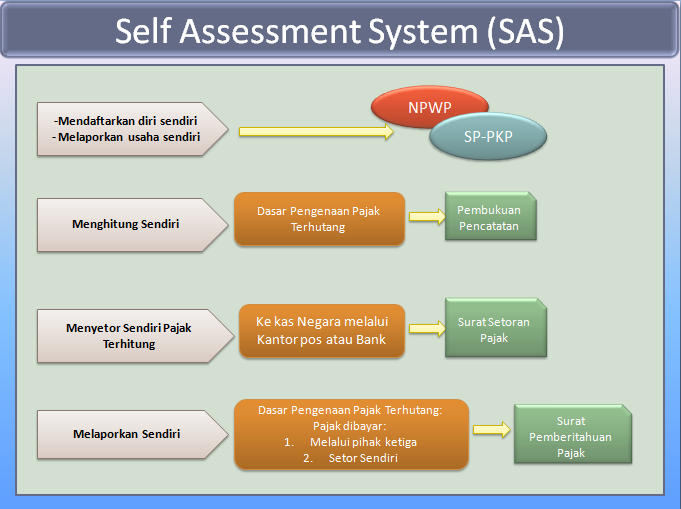 Self Assessment System (SAS)

-Mendaftarkan diri sendiri
-Melaporkan usaha sendiri

NPWP

SP-PKP

Menghitung Sendiri

Dasar Pengenaan Pajak Terhutang

Pembukuan Pencatatan

Menyetor Sendiri Pajak Terhitung

Ke kas Negara melalui Kantor pos atau Bank

Surat Setoran Pajak

Melaporkan Sendiri

Dasar Pengenaan Pajak Terhutang:
Pajak dibayar:
1. Melalui pihak ketiga
2. Setor Sendiri

Surat Pemberitahuan Pajak